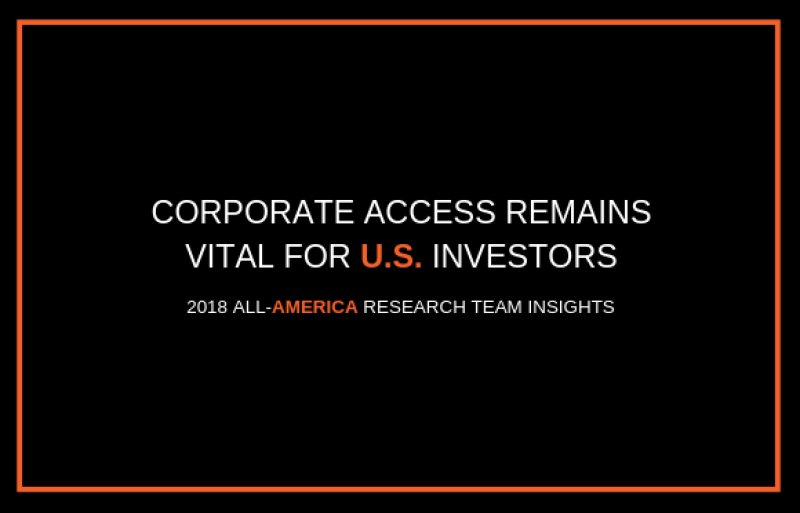 CORPORATE ACCESS REMAINS VITAL FOR U.S. INVESTORS

2018 ALL-AMERICA RESEARCH TEAM INSIGHTS